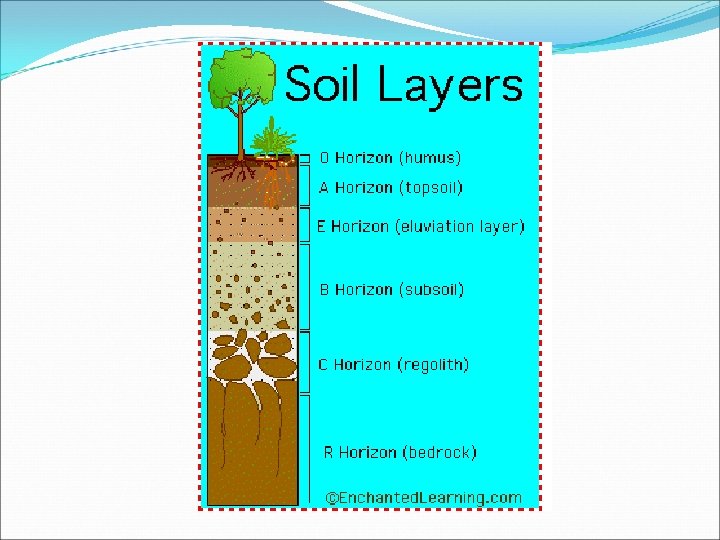 Soil Layers

O Horizon (humus)
A Horizon (topsoil)
E Horizon (eluviation layer)
B Horizon (subsoil)
C Horizon (regolith)
R Horizon (bedrock)

©EnchantedLearning.com